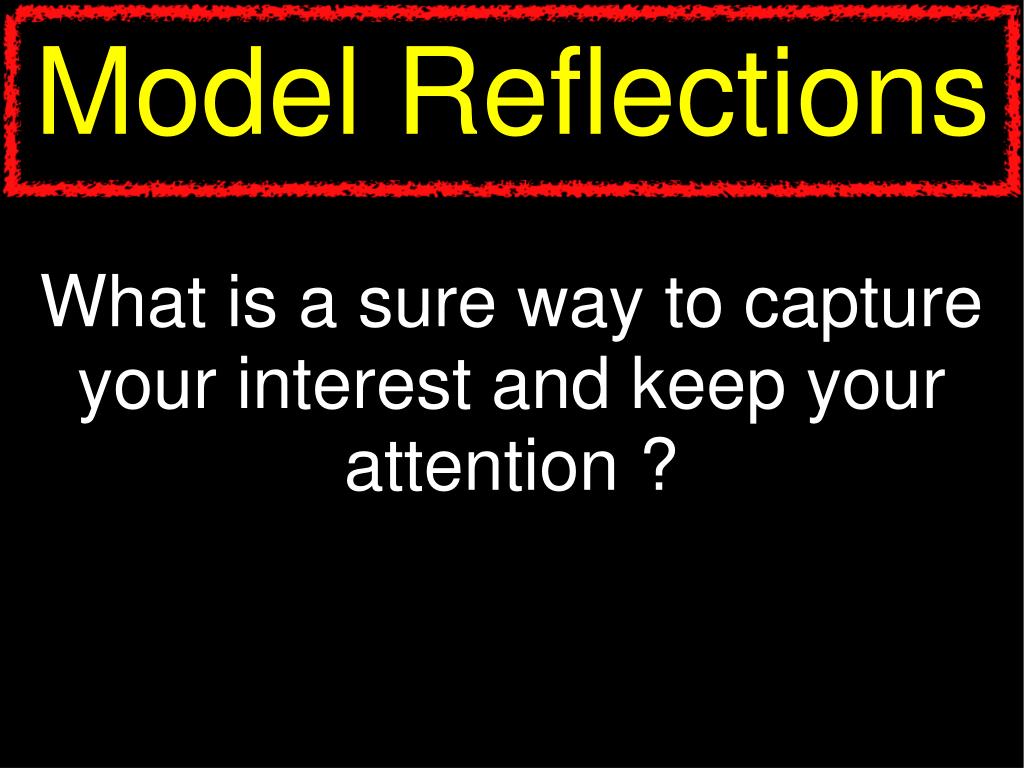 Model Reflections

What is a sure way to capture your interest and keep your attention ?